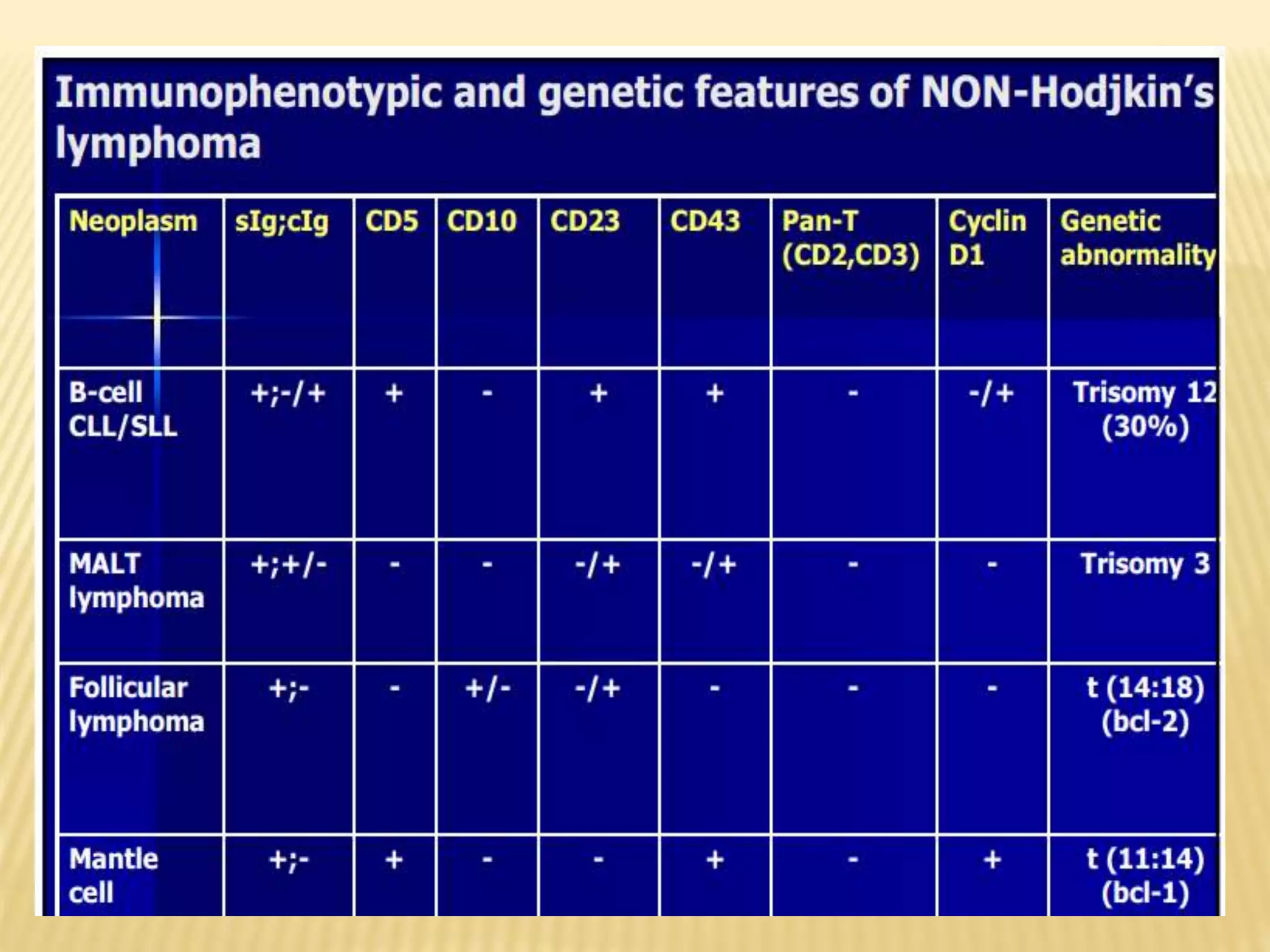 Immunophenotypic and genetic features of NON-Hodjkin's lymphoma

| Neoplasm | sIg;cIg | CD5 | CD10 | CD23 | CD43 | Pan-T (CD2,CD3) | Cyclin D1 | Genetic abnormality |
|---|---|---|---|---|---|---|---|---|
| B-cell CLL/SLL | +;-/+ | + | - | + | + | - | -/+ | Trisomy 12 (30%) |
| MALT lymphoma | +;+/- | - | - | -/+ | -/+ | - | - | Trisomy 3 |
| Follicular lymphoma | +;- | - | +/- | -/+ | - | - | - | t (14:18) (bcl-2) |
| Mantle cell | +;- | + | - | - | + | - | + | t (11:14) (bcl-1) |